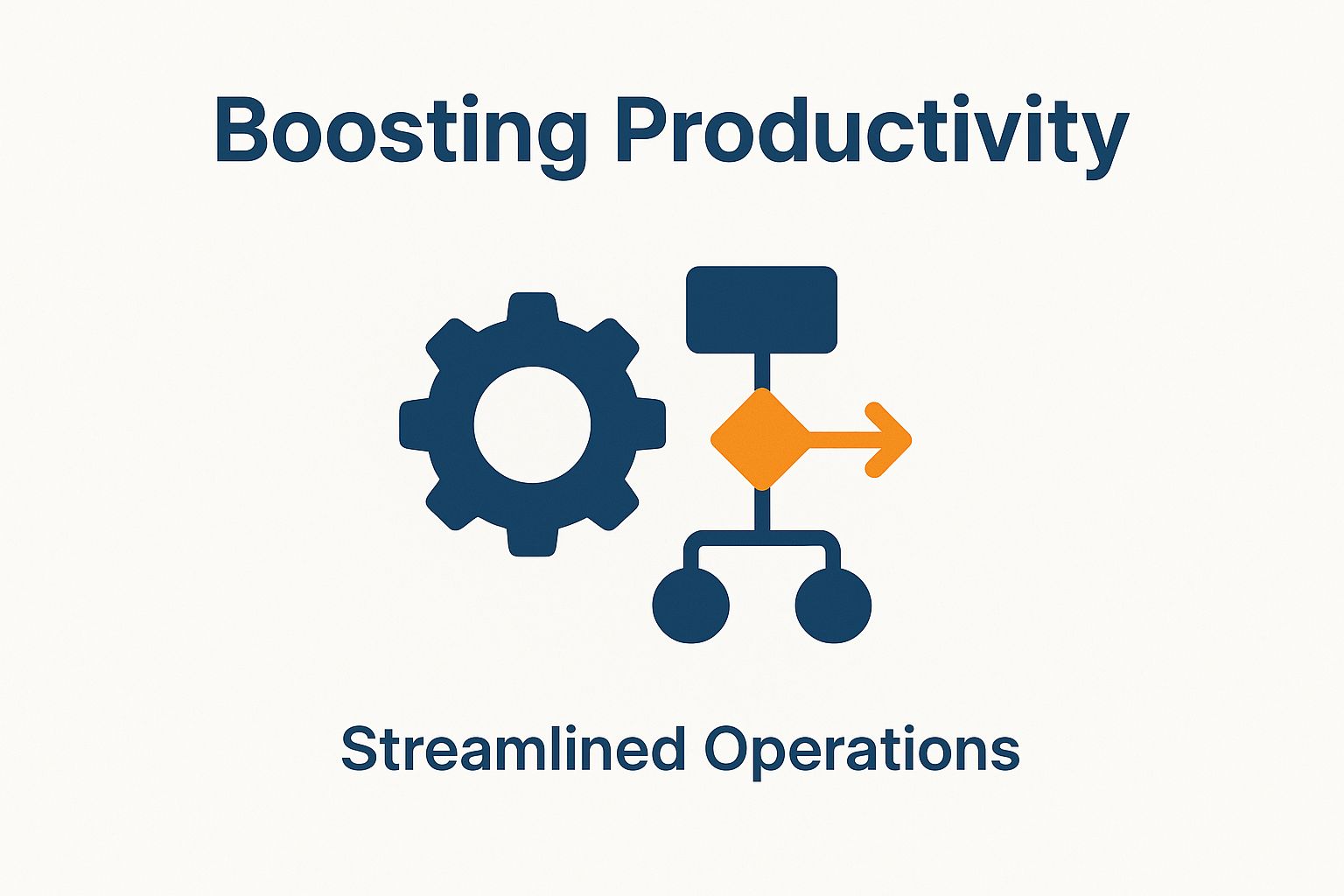 Boosting Productivity

Streamlined Operations